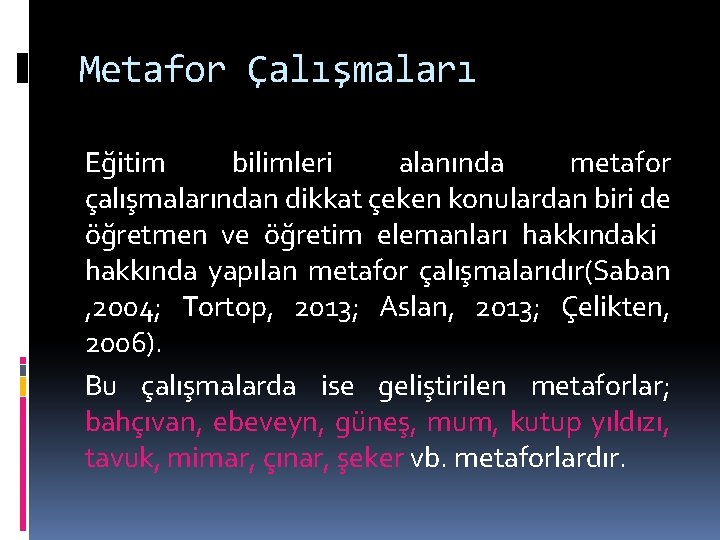 Metafor Çalışmaları

Eğitim bilimleri alanında metafor çalışmalarından dikkat çeken konulardan biri de öğretmen ve öğretim elemanları hakkındaki hakkında yapılan metafor çalışmalarıdır(Saban ,2004; Tortop, 2013; Aslan, 2013; Çelikten, 2006).

Bu çalışmalarda ise geliştirilen metaforlar; bahçıvan, ebeveyn, güneş, mum, kutup yıldızı, tavuk, mimar, çınar, şeker vb. metaforlardır.